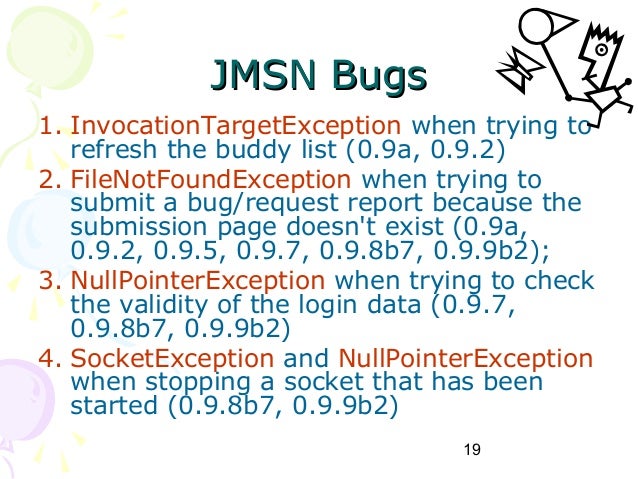 JMSN Bugs

1. InvocationTargetException when trying to refresh the buddy list (0.9a, 0.9.2)
2. FileNotFoundException when trying to submit a bug/request report because the submission page doesn't exist (0.9a, 0.9.2, 0.9.5, 0.9.7, 0.9.8b7, 0.9.9b2);
3. NullPointerException when trying to check the validity of the login data (0.9.7, 0.9.8b7, 0.9.9b2)
4. SocketException and NullPointerException when stopping a socket that has been started (0.9.8b7, 0.9.9b2)

19